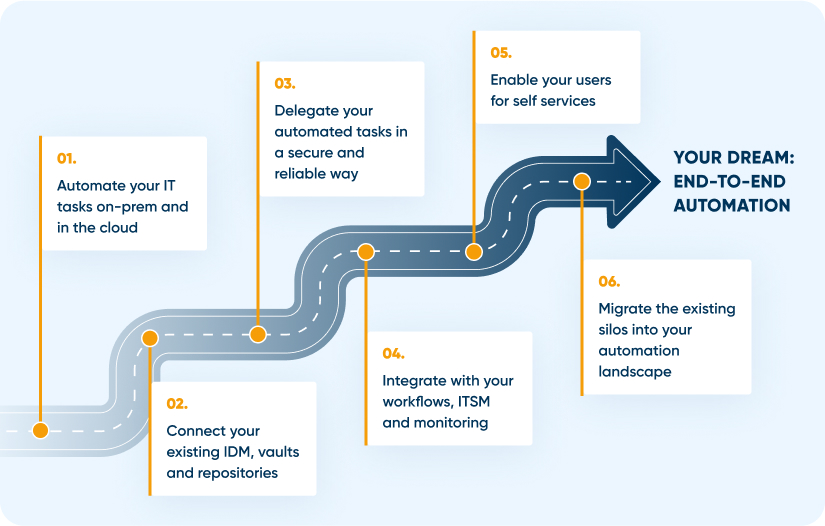 01.
Automate your IT tasks on-prem and in the cloud

02.
Connect your existing IDM, vaults and repositories

03.
Delegate your automated tasks in a secure and reliable way

04.
Integrate with your workflows, ITSM and monitoring

05.
Enable your users for self services

06.
Migrate the existing silos into your automation landscape

YOUR DREAM: END-TO-END AUTOMATION